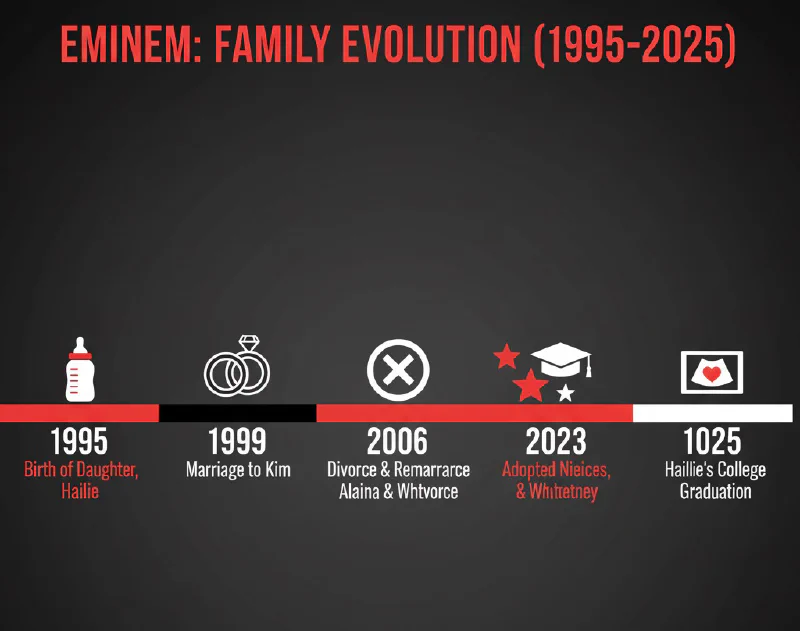 EMINEM: FAMILY EVOLUTION (1995-2025)

1995
Birth of Daughter, Hailie

1999
Marriage to Kim

2006
Divorce & Remarrarce Alaina & Whtvorce

2023
Adopted Nieices, & Whittetney

1025
Haillie's College Graduation